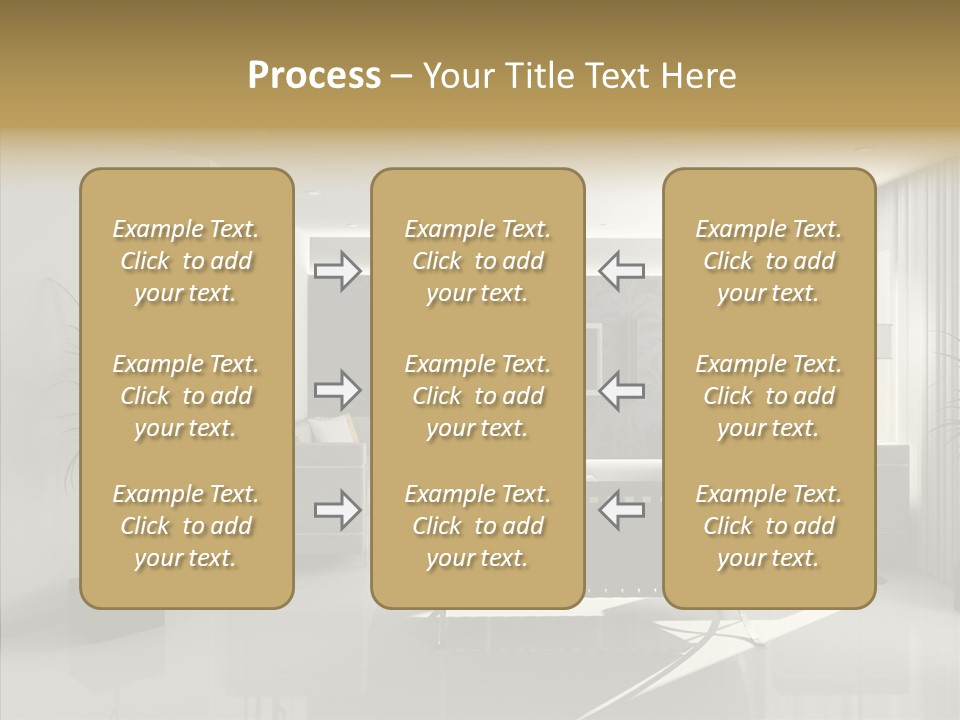 Process – Your Title Text Here

Example Text. Click to add your text.

Example Text. Click to add your text.

Example Text. Click to add your text.

Example Text. Click to add your text.

Example Text. Click to add your text.

Example Text. Click to add your text.

Example Text. Click to add your text.

Example Text. Click to add your text.

Example Text. Click to add your text.